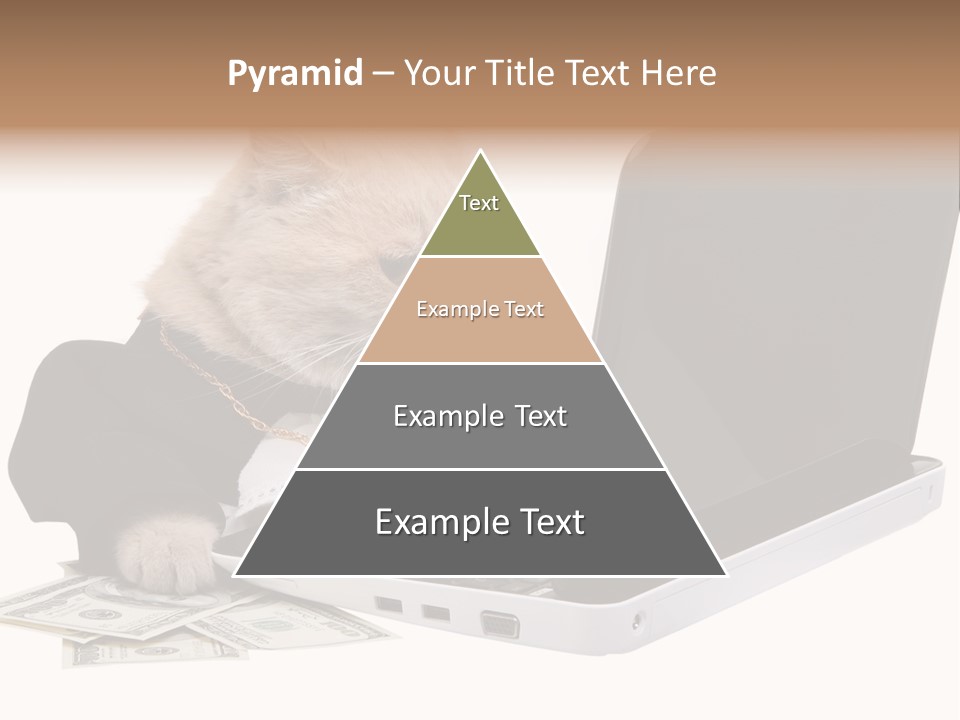 Pyramid – Your Title Text Here

Text

Example Text

Example Text

Example Text